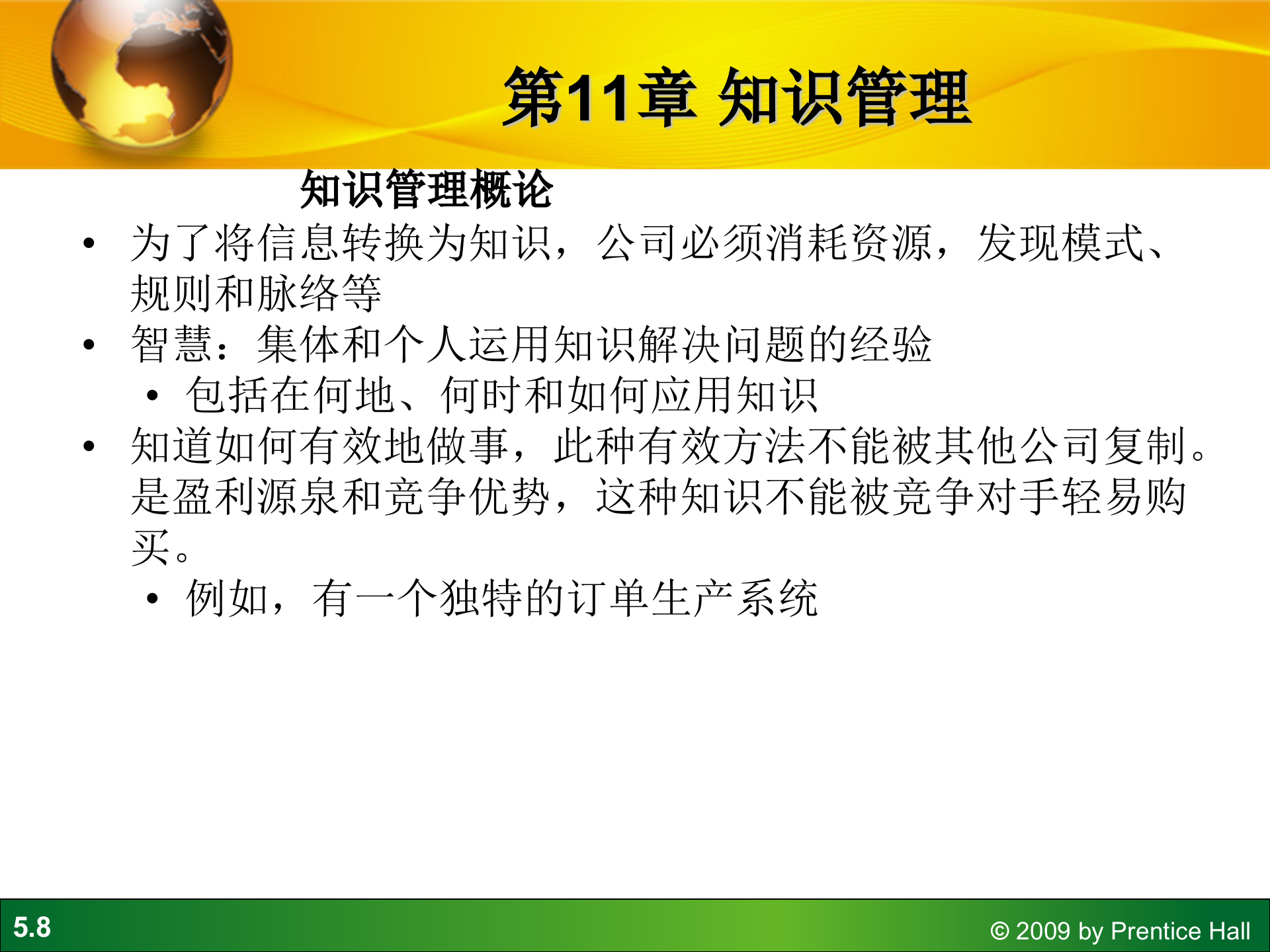 第11章 知识管理

知识管理概论

• 为了将信息转换为知识，公司必须消耗资源，发现模式、规则和脉络等

• 智慧：集体和个人运用知识解决问题的经验

• 包括在何地、何时和如何应用知识

• 知道如何有效地做事，此种有效方法不能被其他公司复制。是盈利源泉和竞争优势，这种知识不能被竞争对手轻易购买。

• 例如，有一个独特的订单生产系统

5.8

© 2009 by Prentice Hall